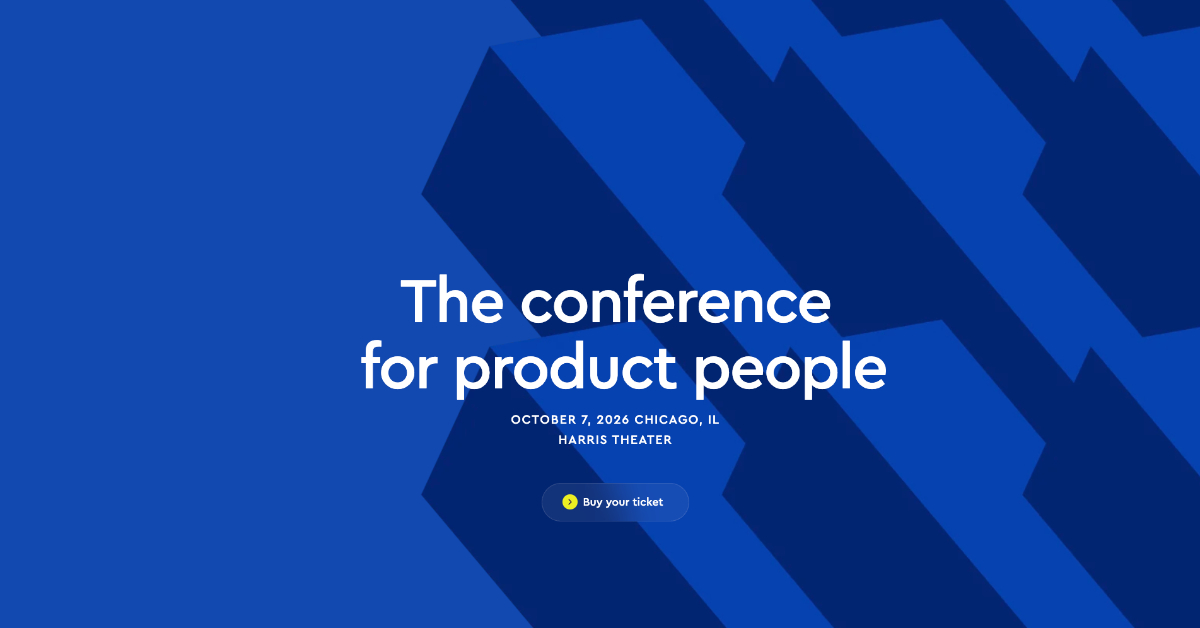 The conference for product people

OCTOBER 7, 2026 CHICAGO, IL
HARRIS THEATER

Buy your ticket